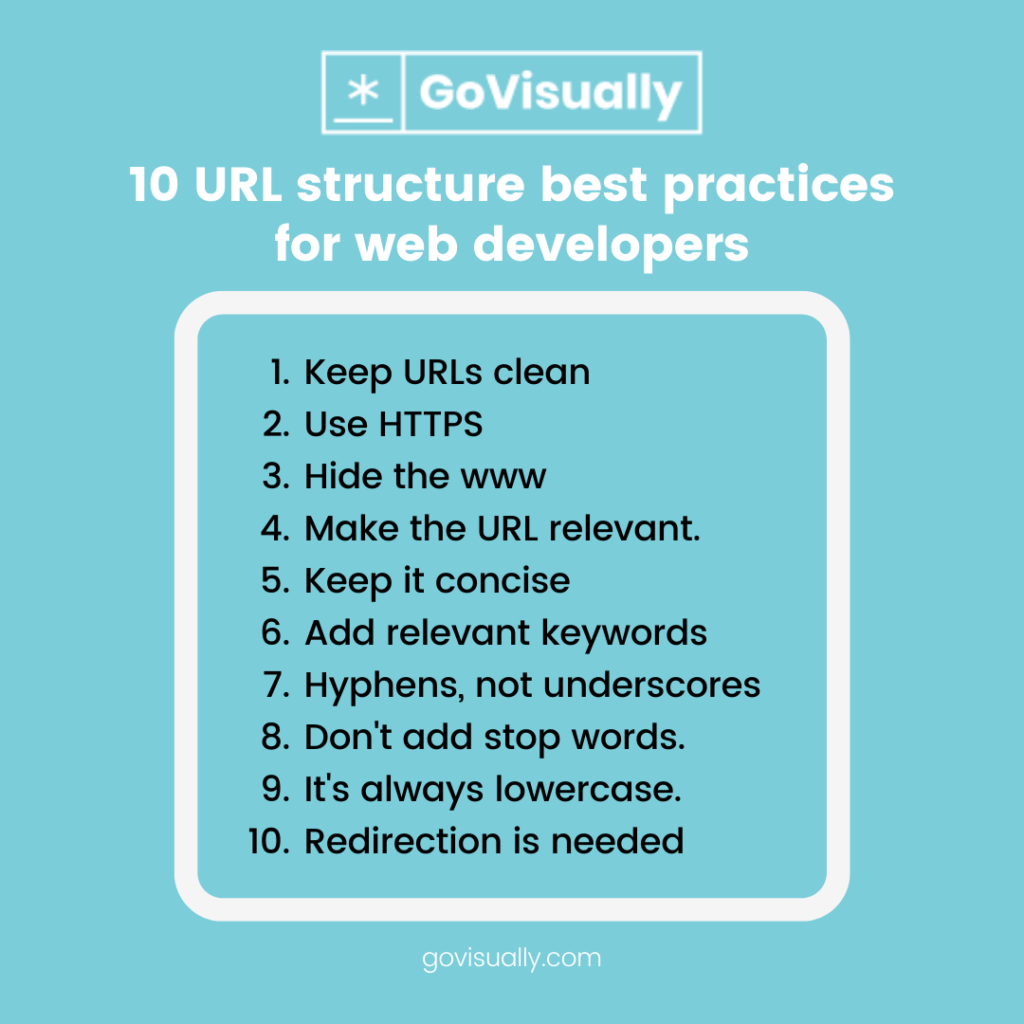 * GoVisually

10 URL structure best practices for web developers

1. Keep URLs clean
2. Use HTTPS
3. Hide the www
4. Make the URL relevant.
5. Keep it concise
6. Add relevant keywords
7. Hyphens, not underscores
8. Don't add stop words.
9. It's always lowercase.
10. Redirection is needed

govisually.com